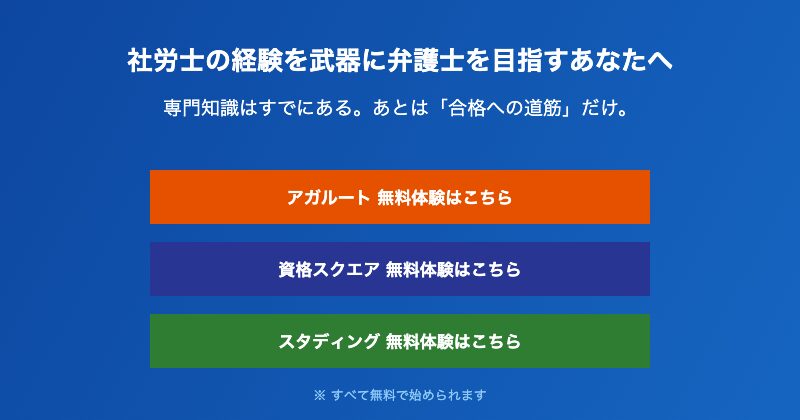 社労士の経験を武器に弁護士を目指すあなたへ

専門知識はすでにある。あとは「合格への道筋」だけ。

アガルート 無料体験はこちら

資格スクエア 無料体験はこちら

スタディング 無料体験はこちら

※ すべて無料で始められます